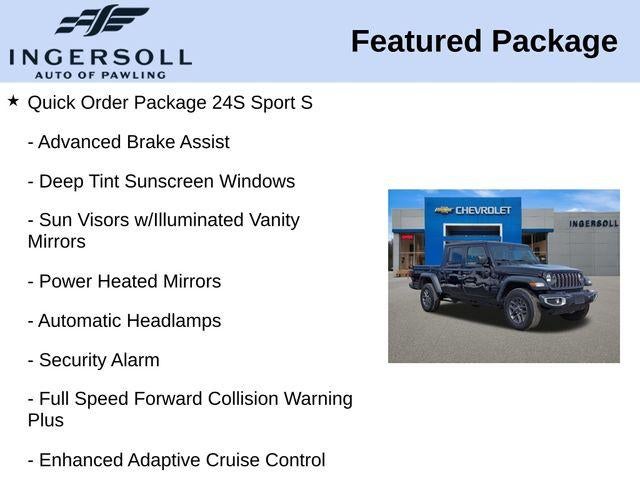 INGERSOLL
AUTO OF PAWLING

Featured Package

★ Quick Order Package 24S Sport S

- Advanced Brake Assist

- Deep Tint Sunscreen Windows

- Sun Visors w/Illuminated Vanity Mirrors

- Power Heated Mirrors

- Automatic Headlamps

- Security Alarm

- Full Speed Forward Collision Warning Plus

- Enhanced Adaptive Cruise Control

CHEVROLET

INGERSOLL